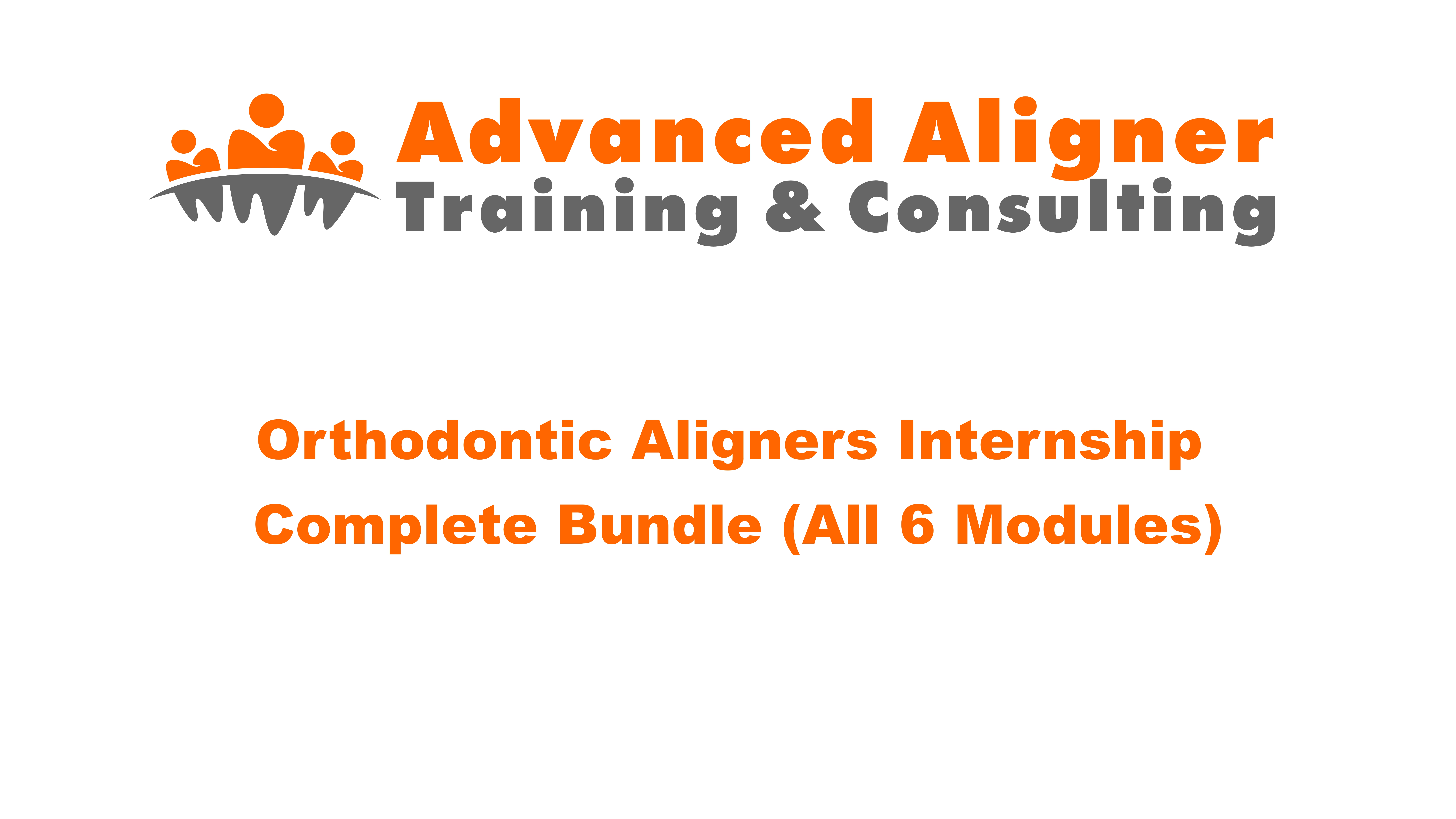 Advanced Aligner
Training & Consulting

Orthodontic Aligners Internship
Complete Bundle (All 6 Modules)